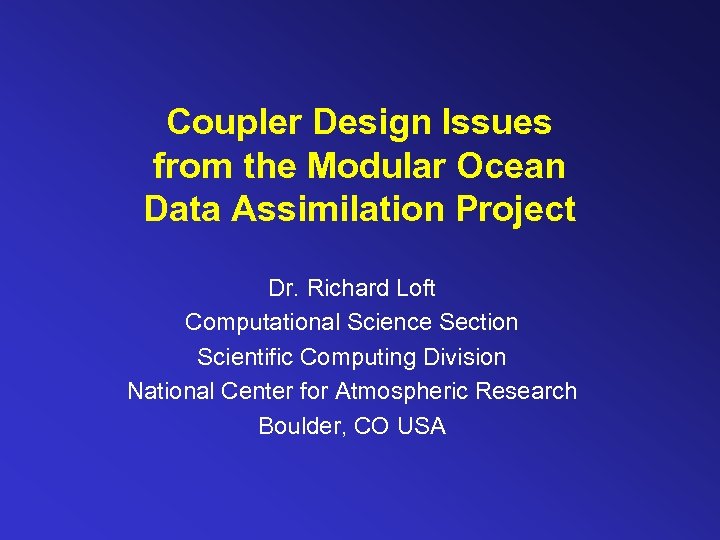 Coupler Design Issues from the Modular Ocean Data Assimilation Project

Dr. Richard Loft
Computational Science Section
Scientific Computing Division
National Center for Atmospheric Research
Boulder, CO USA